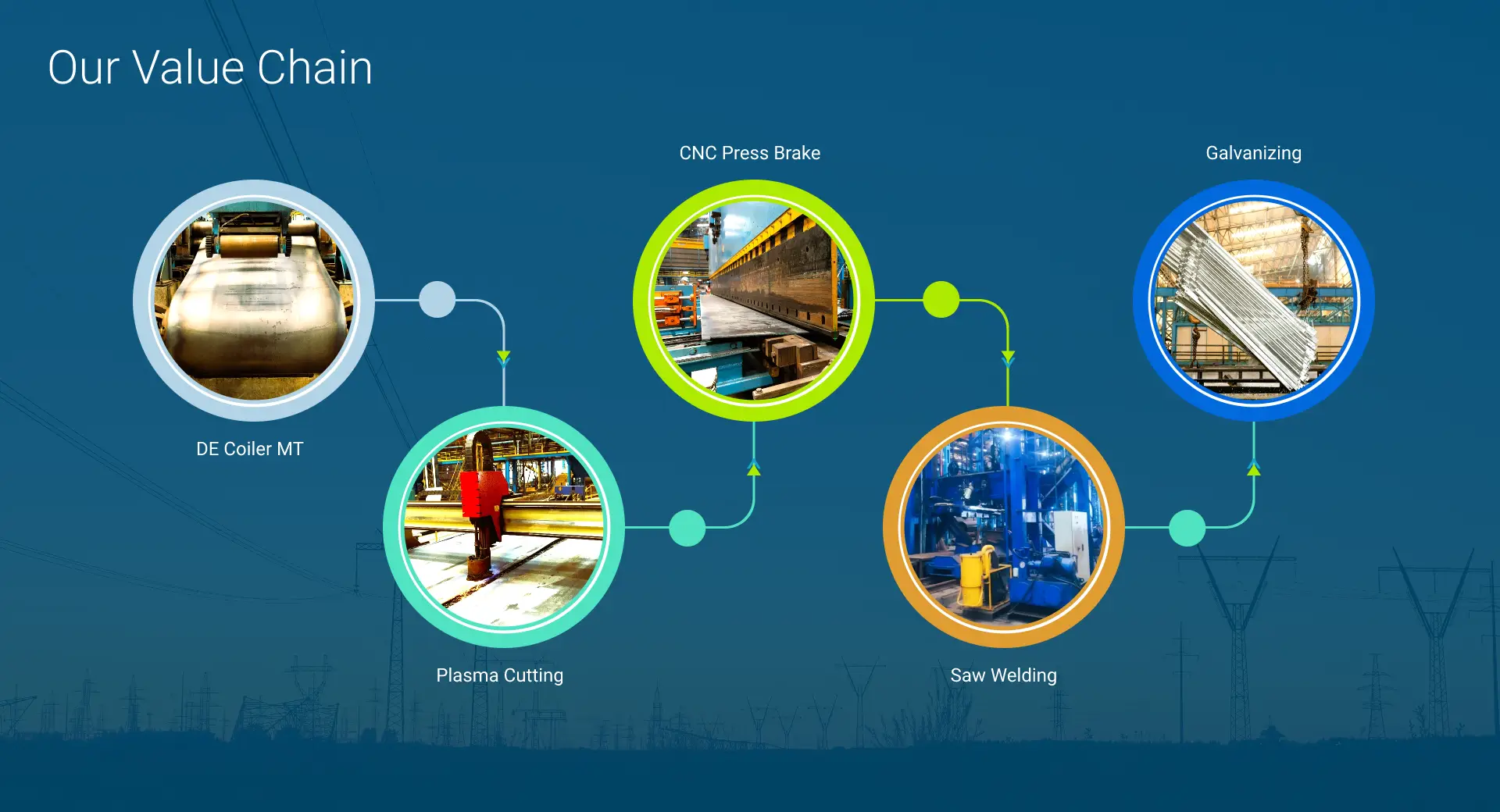 Our Value Chain

DE Coiler MT

Plasma Cutting

CNC Press Brake

Saw Welding

Galvanizing